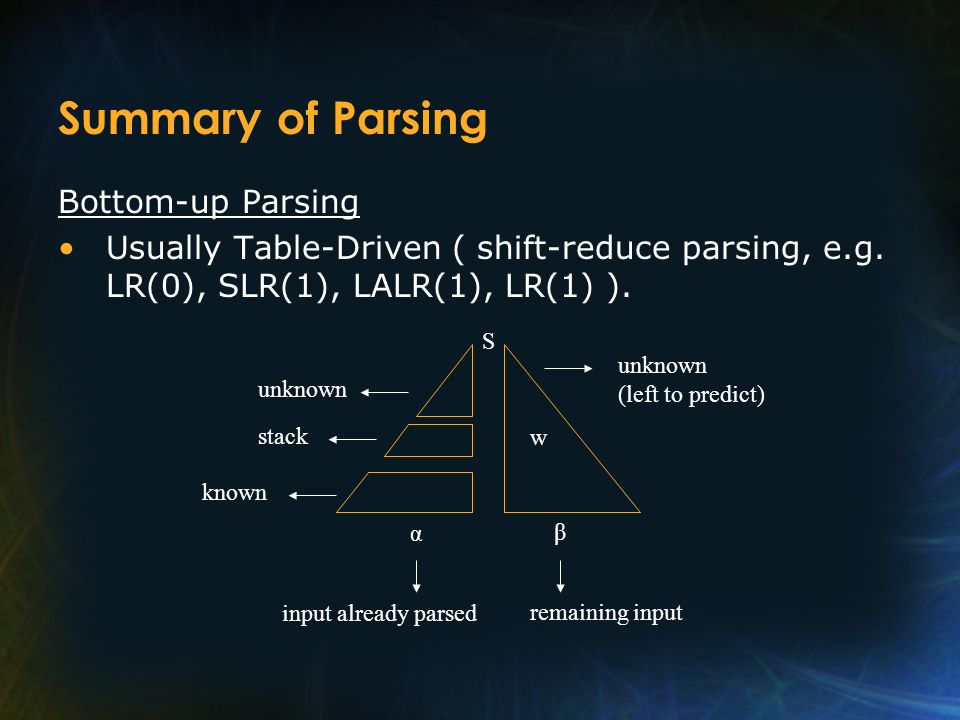 Summary of Parsing

Bottom-up Parsing

• Usually Table-Driven ( shift-reduce parsing, e.g. LR(0), SLR(1), LALR(1), LR(1) ).

S

unknown

unknown
(left to predict)

stack

w

known

α

β

input already parsed

remaining input